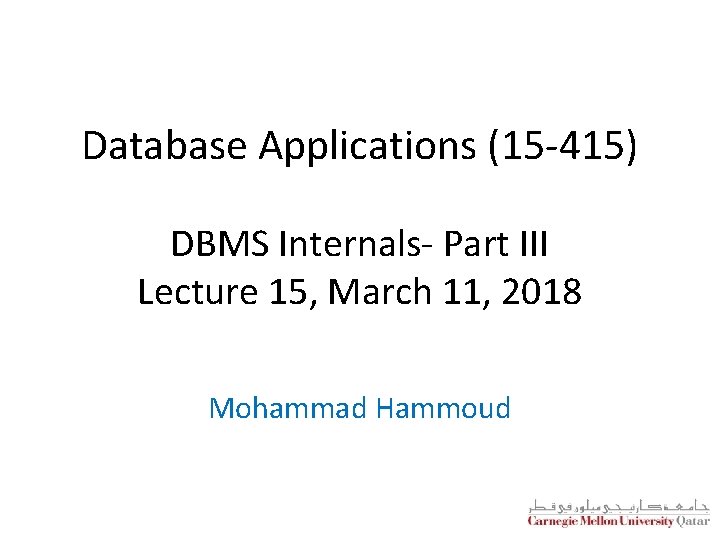 Database Applications (15-415)

DBMS Internals- Part III
Lecture 15, March 11, 2018

Mohammad Hammoud

جامعة كارنيجي ميلون في قطر
Carnegie Mellon University Qatar